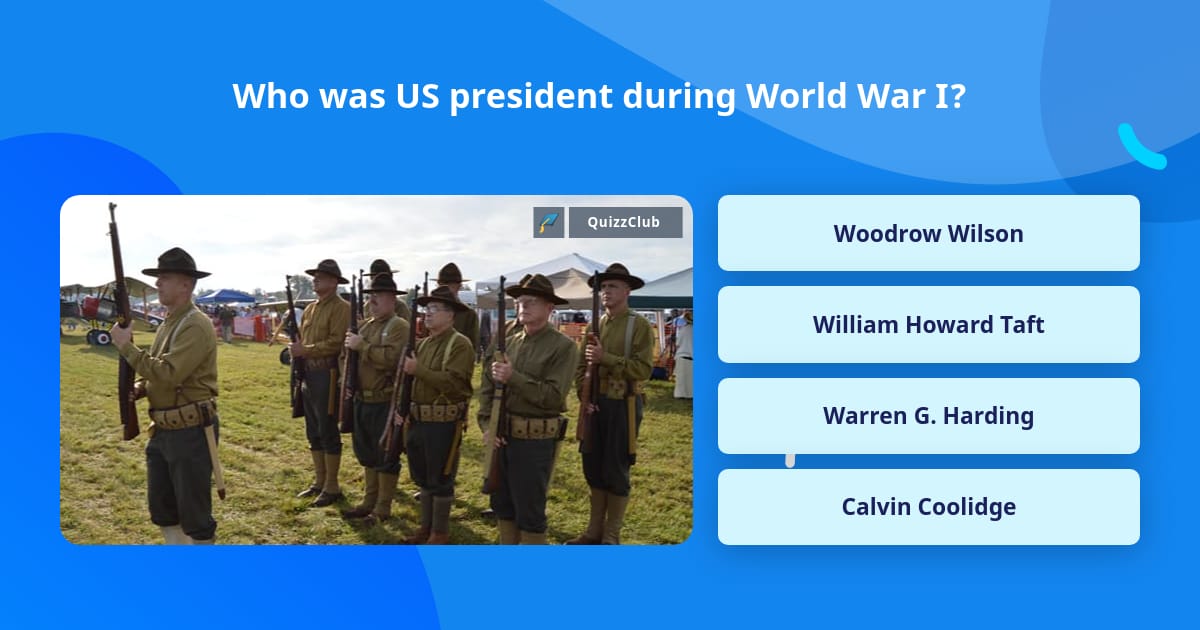 Who was US president during World War I?

QuizzClub

Woodrow Wilson

William Howard Taft

Warren G. Harding

Calvin Coolidge